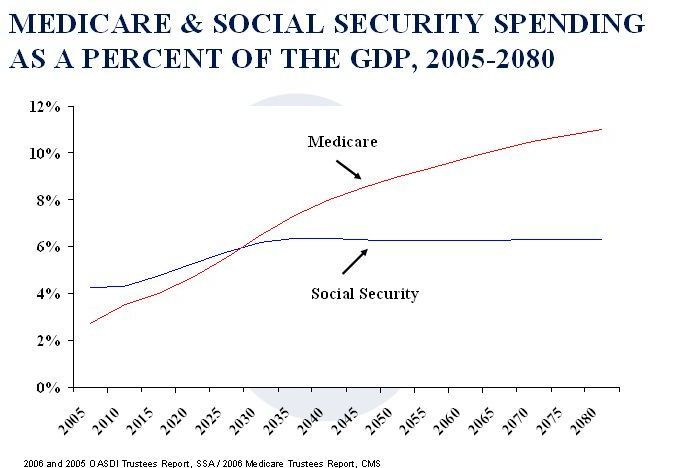 MEDICARE & SOCIAL SECURITY SPENDING AS A PERCENT OF THE GDP, 2005-2080

12%
10%
8%
6%
4%
2%
0%

Medicare

Social Security

2005 2010 2015 2020 2025 2030 2035 2040 2045 2050 2055 2060 2065 2070 2075 2080

2006 and 2005 OASDI Trustees Report, SSA / 2006 Medicare Trustees Report, CMS